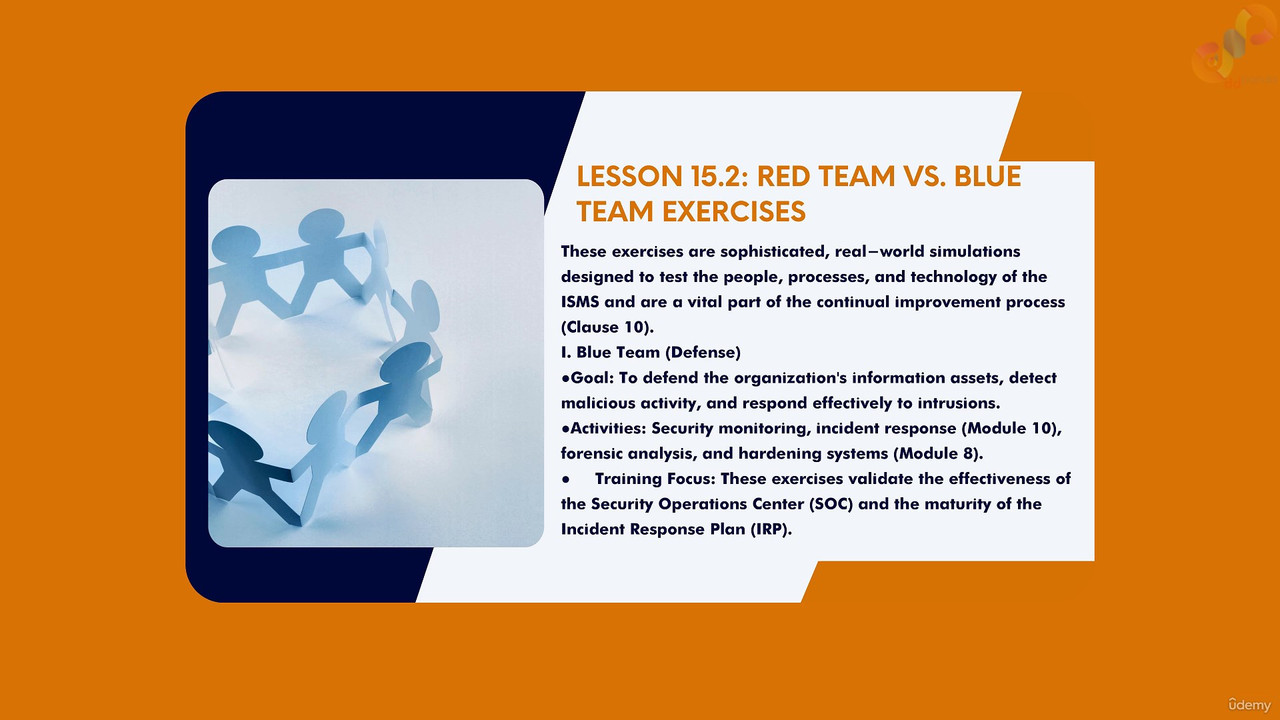 LESSON 15.2: RED TEAM VS. BLUE TEAM EXERCISES

These exercises are sophisticated, real–world simulations designed to test the people, processes, and technology of the ISMS and are a vital part of the continual improvement process (Clause 10).

I. Blue Team (Defense)

●Goal: To defend the organization's information assets, detect malicious activity, and respond effectively to intrusions.

●Activities: Security monitoring, incident response (Module 10), forensic analysis, and hardening systems (Module 8).

● Training Focus: These exercises validate the effectiveness of the Security Operations Center (SOC) and the maturity of the Incident Response Plan (IRP).

ûdemy